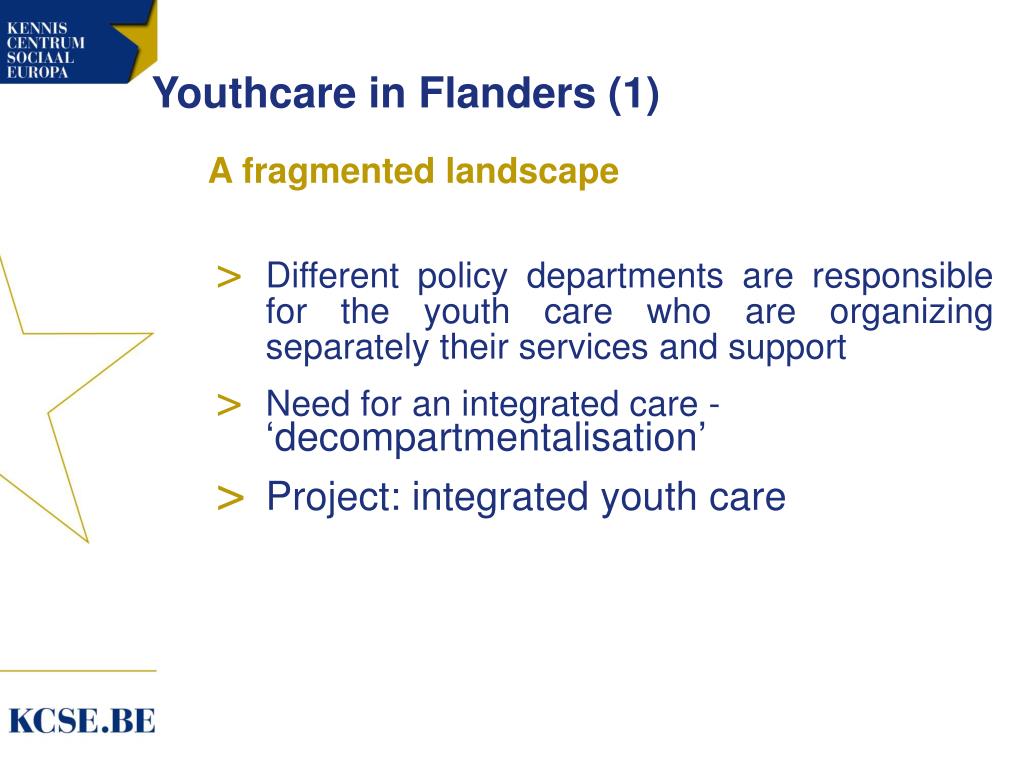 KENNIS CENTRUM SOCIAAL EUROPA

Youthcare in Flanders (1)

A fragmented landscape

> Different policy departments are responsible for the youth care who are organizing separately their services and support

> Need for an integrated care - ‘decompartmentalisation’

> Project: integrated youth care

KCSE.BE